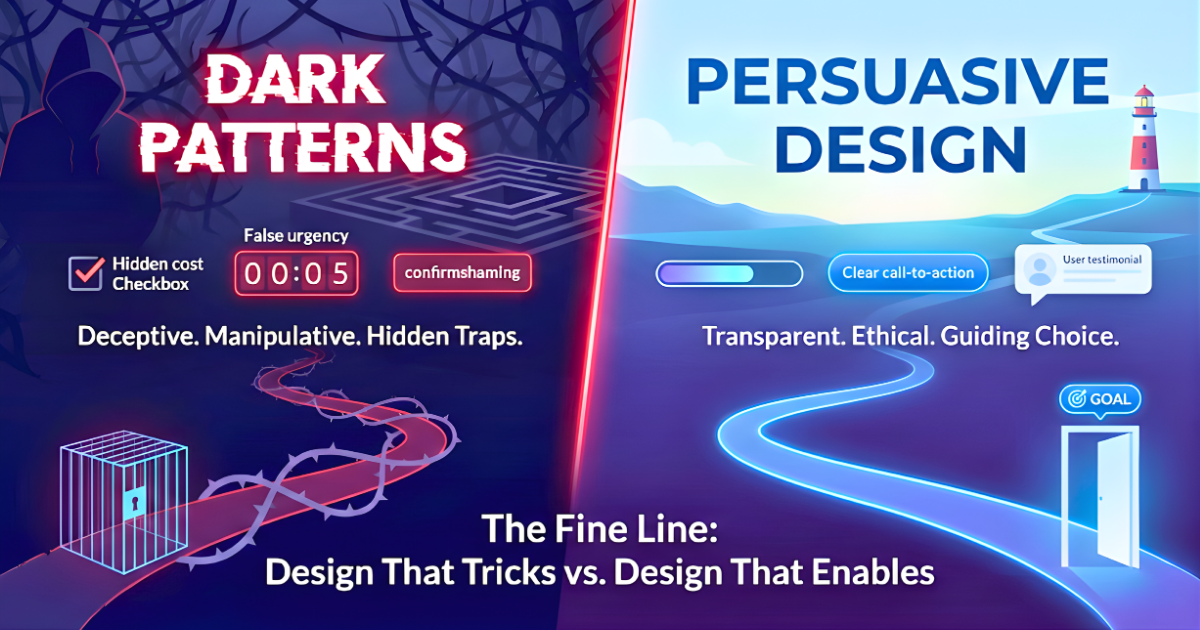 DARK PATTERNS

Hidden cost Checkbox

False urgency

00:05

confirmshaming

Deceptive. Manipulative. Hidden Traps.

PERSUASIVE DESIGN

Clear call-to-action

User testimonial

Transparent. Ethical. Guiding Choice.

GOAL

The Fine Line: Design That Tricks vs. Design That Enables